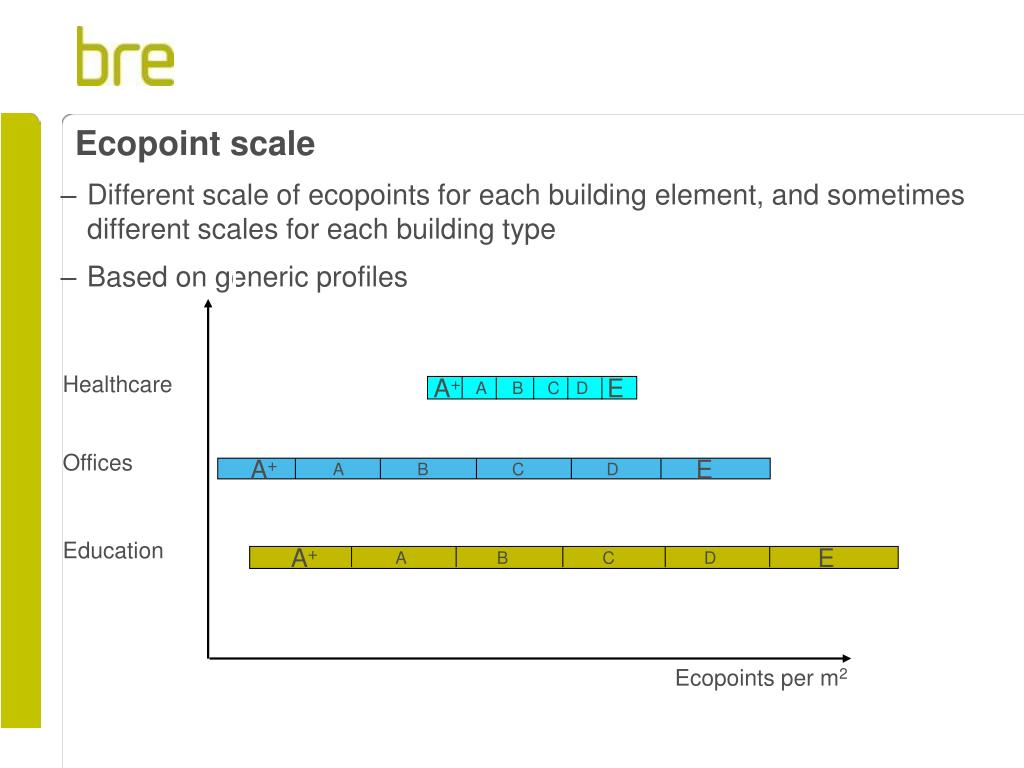 bre

Ecopoint scale

– Different scale of ecopoints for each building element, and sometimes different scales for each building type

– Based on generic profiles

Healthcare
$A^+$ A B C D E

Offices
$A^+$ A B C D E

Education
$A^+$ A B C D E

Ecopoints per $m^2$